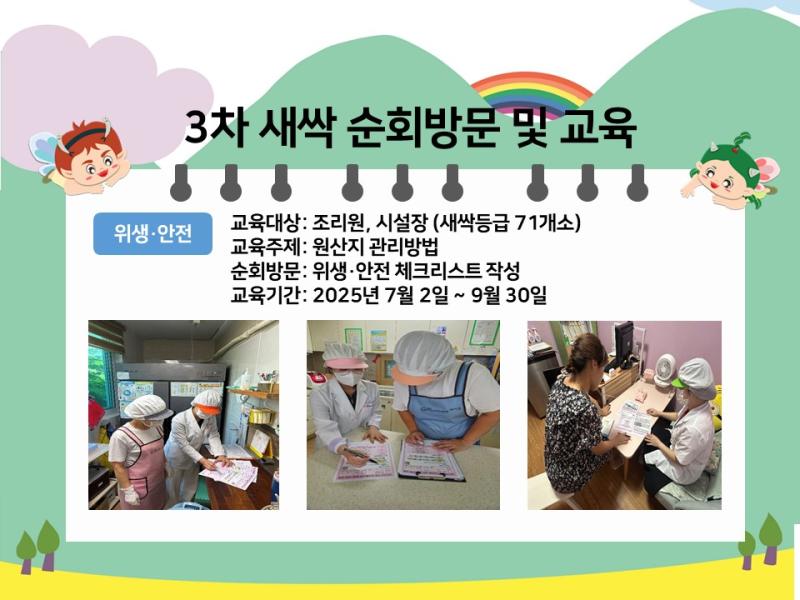 3차 새싹 순회방문 및 교육

위생·안전

교육대상: 조리원, 시설장 (새싹등급 71개소)
교육주제: 원산지 관리방법
순회방문: 위생·안전 체크리스트 작성
교육기간: 2025년 7월 2일 ~ 9월 30일